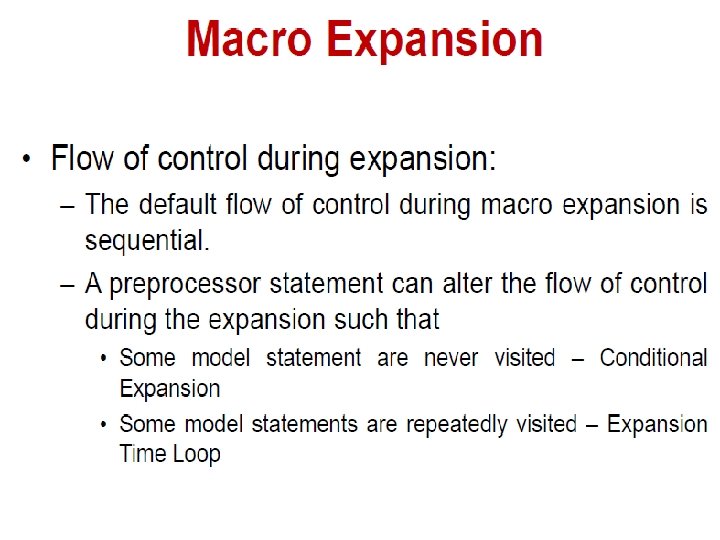 Macro Expansion

• Flow of control during expansion:
  – The default flow of control during macro expansion is sequential.
  – A preprocessor statement can alter the flow of control during the expansion such that
    • Some model statement are never visited – Conditional Expansion
    • Some model statements are repeatedly visited – Expansion Time Loop